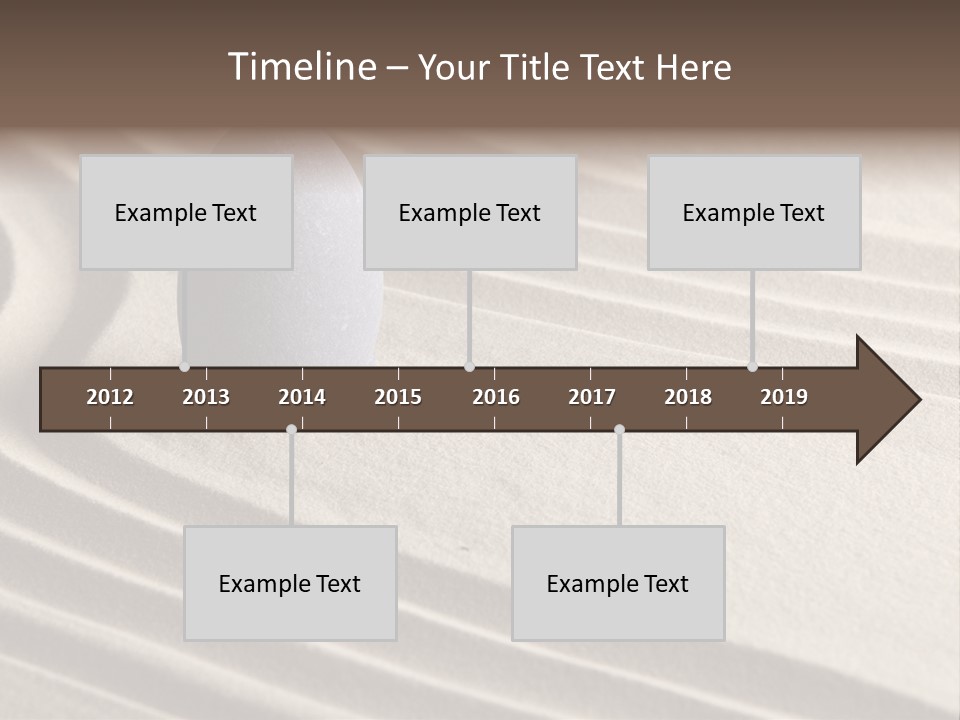 Timeline – Your Title Text Here

Example Text

Example Text

Example Text

2012 2013 2014 2015 2016 2017 2018 2019

Example Text

Example Text